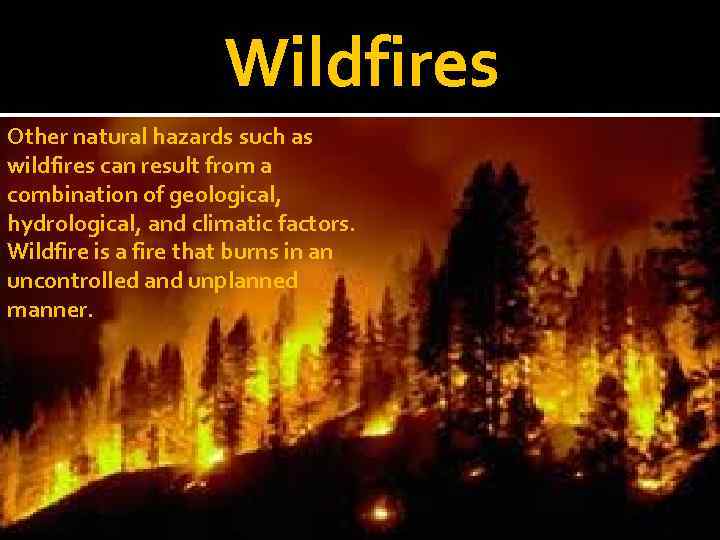 Wildfires

Other natural hazards such as wildfires can result from a combination of geological, hydrological, and climatic factors. Wildfire is a fire that burns in an uncontrolled and unplanned manner.